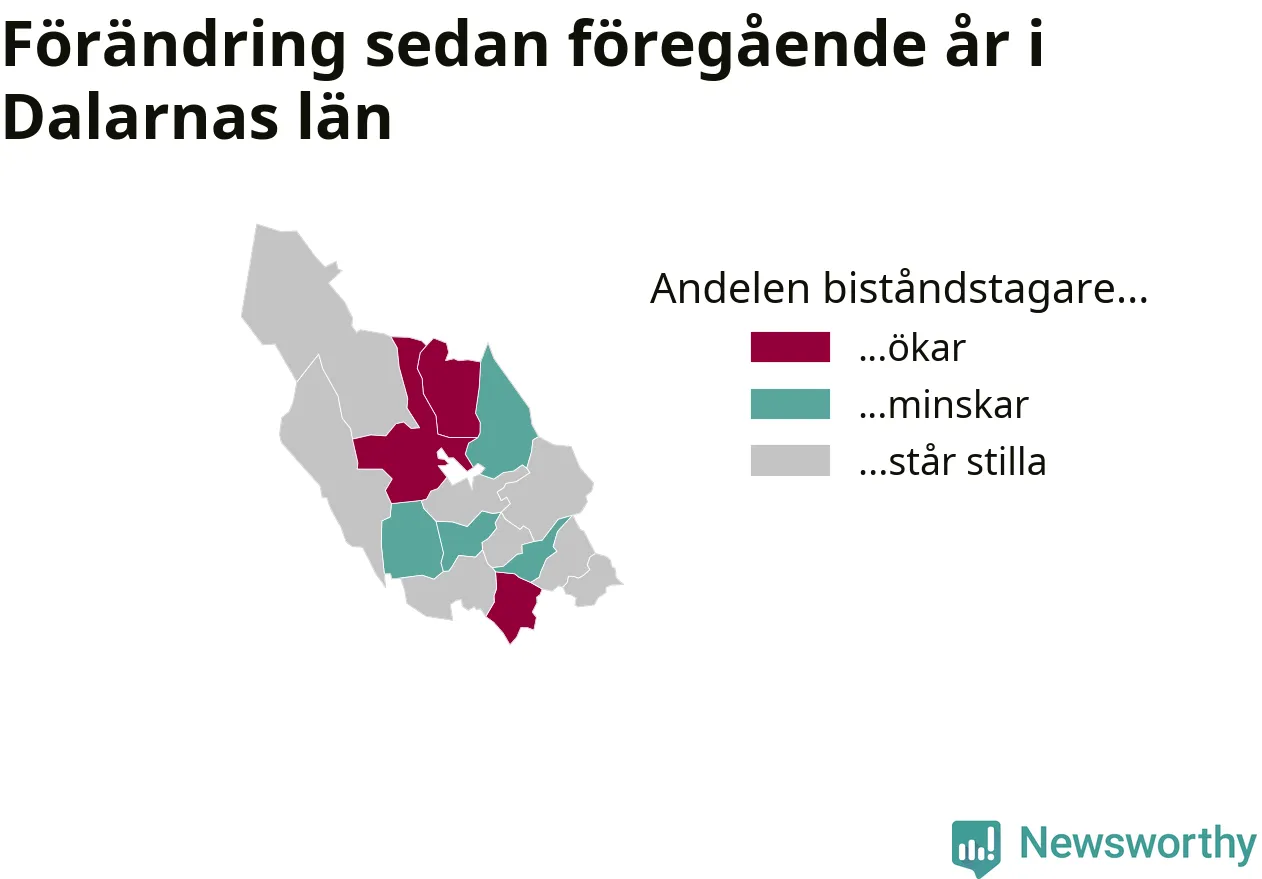 Förändring sedan föregående år i Dalarnas län

Andelen biståndstagare...
...ökar
...minskar
...står stilla

Newsworthy